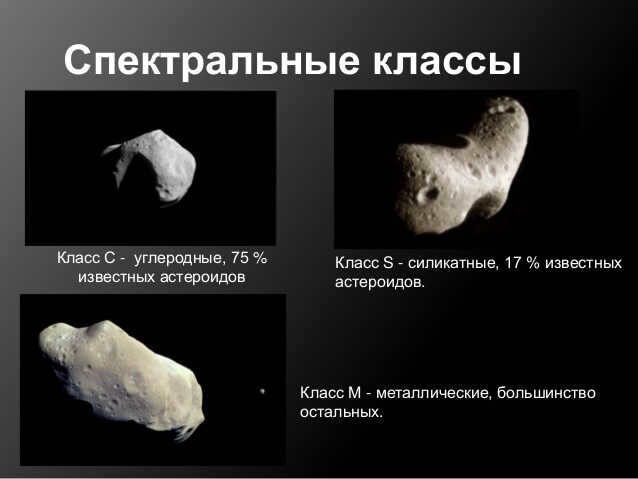 Спектральные классы

Класс С - углеродные, 75 % известных астероидов

Класс S - силикатные, 17 % известных астероидов.

Класс М - металлические, большинство остальных.